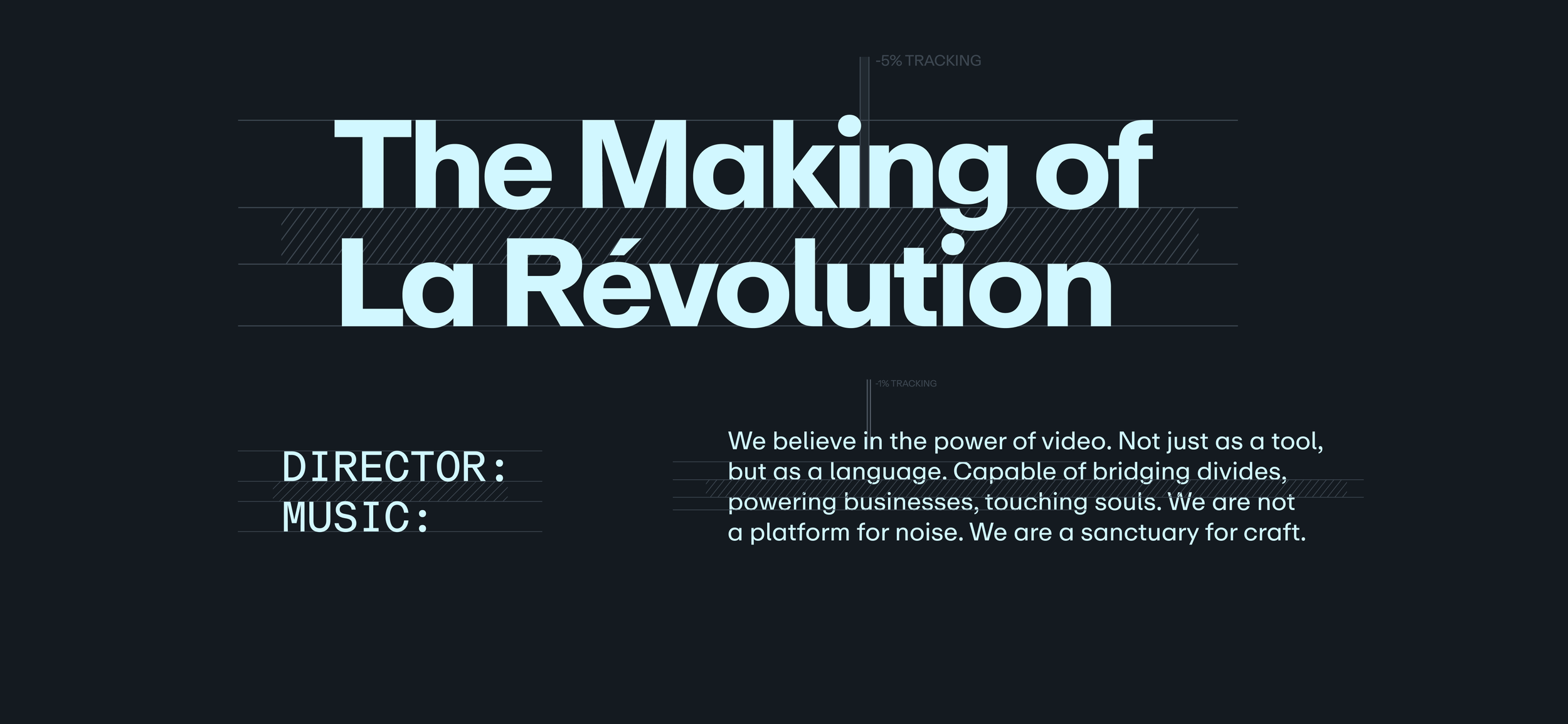 -5% TRACKING

The Making of La Révolution

-1% TRACKING

DIRECTOR:
MUSIC:

We believe in the power of video. Not just as a tool, but as a language. Capable of bridging divides, powering businesses, touching souls. We are not a platform for noise. We are a sanctuary for craft.